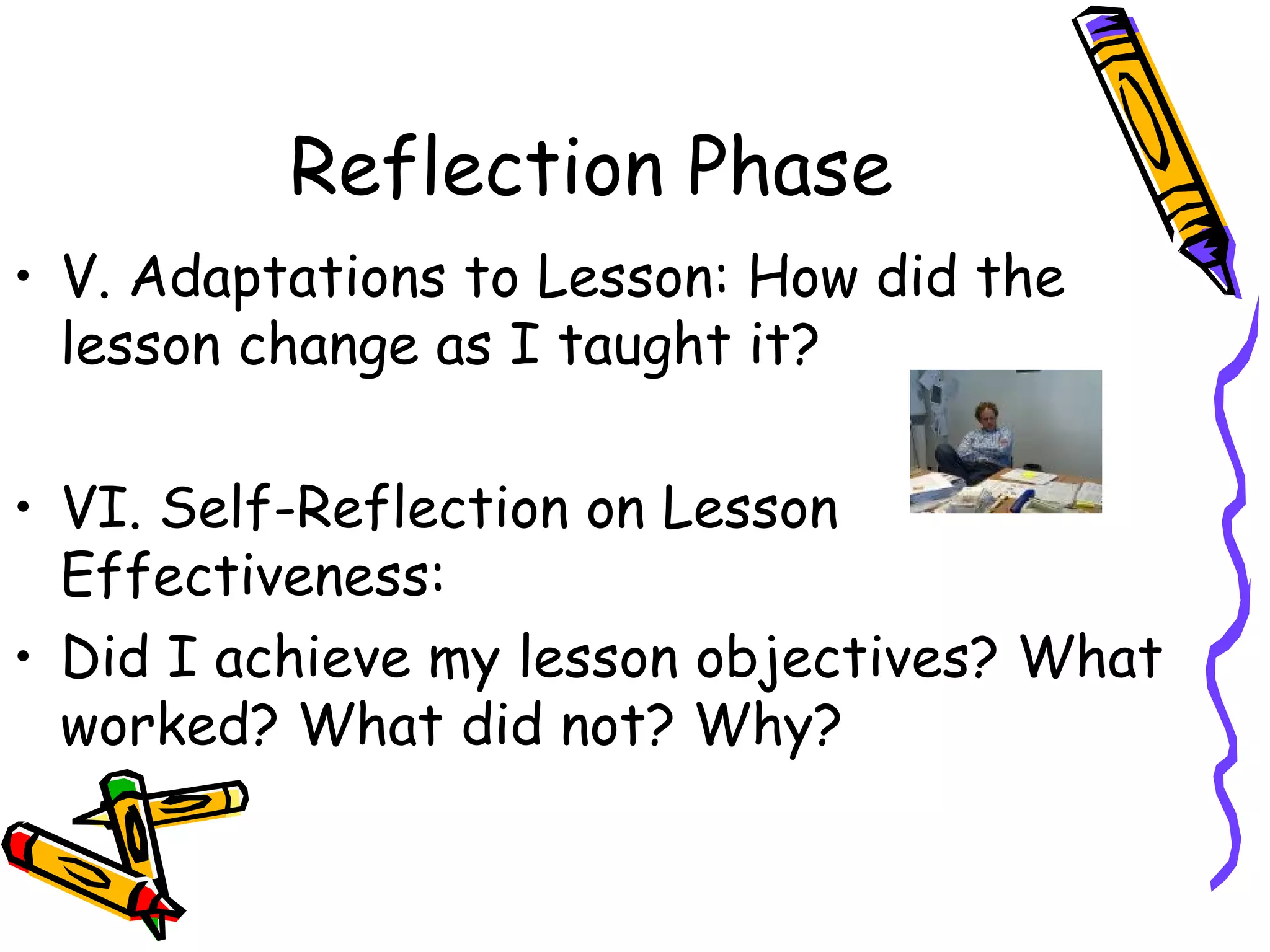 Reflection Phase

• V. Adaptations to Lesson: How did the lesson change as I taught it?

• VI. Self-Reflection on Lesson Effectiveness:

• Did I achieve my lesson objectives? What worked? What did not? Why?